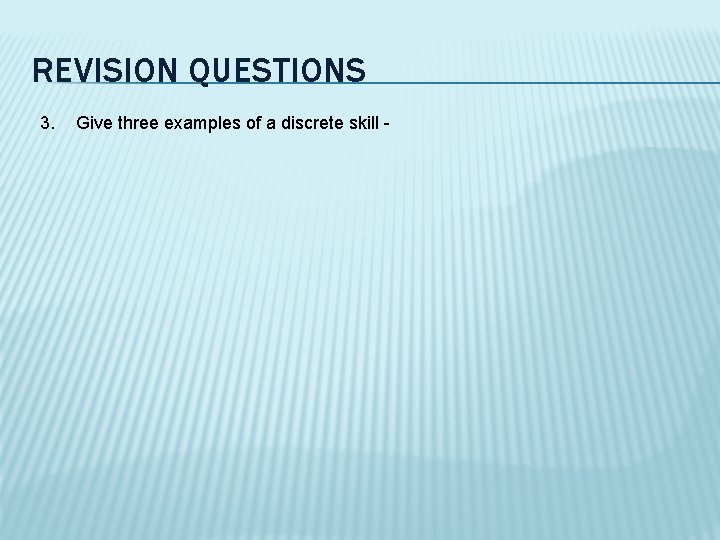 REVISION QUESTIONS

3. Give three examples of a discrete skill -